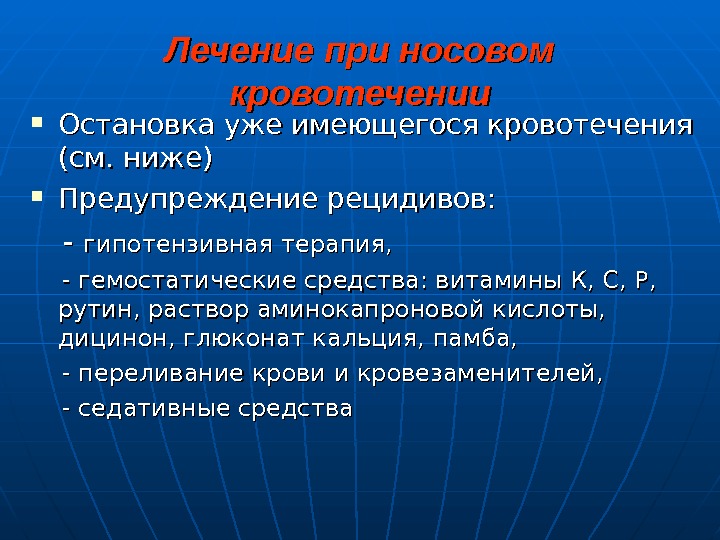 Лечение при носовом кровотечении

▪ Остановка уже имеющегося кровотечения (см. ниже)

▪ Предупреждение рецидивов:

- гипотензивная терапия,

- гемостатические средства: витамины К, С, Р, рутин, раствор аминокапроновой кислоты, дицинон, глюконат кальция, памба,

- переливание крови и кровезаменителей,

- седативные средства